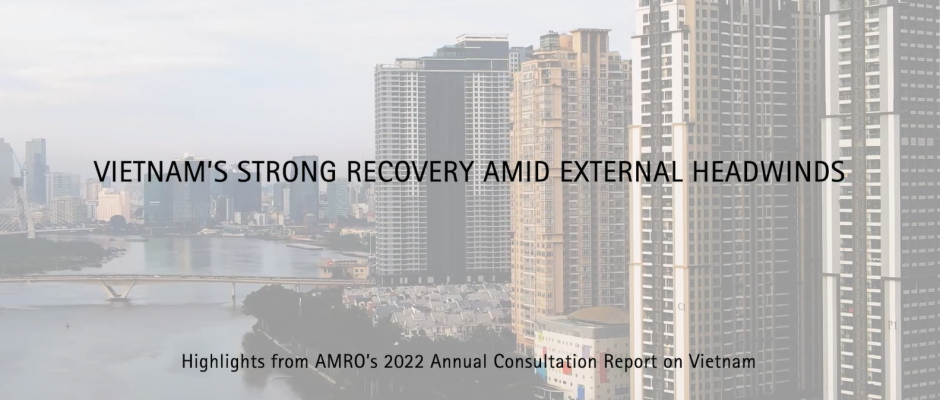 VIETNAM'S STRONG RECOVERY AMID EXTERNAL HEADWINDS

Highlights from AMRO's 2022 Annual Consultation Report on Vietnam